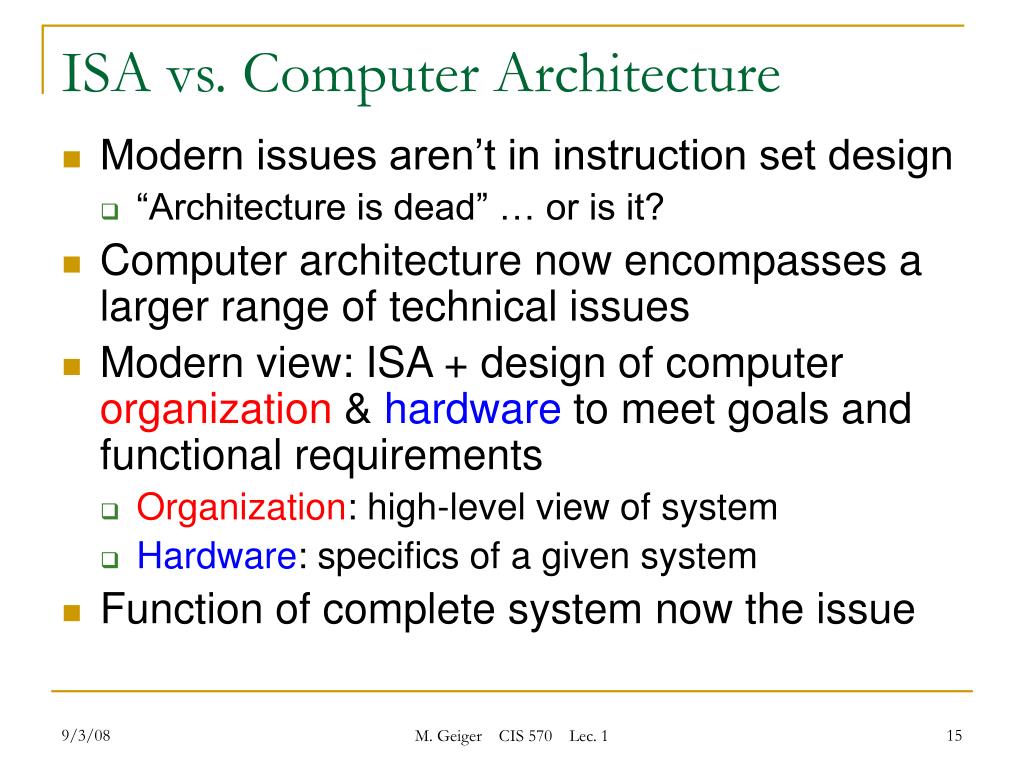 ISA vs. Computer Architecture

- Modern issues aren’t in instruction set design
  - “Architecture is dead” … or is it?
- Computer architecture now encompasses a larger range of technical issues
- Modern view: ISA + design of computer organization & hardware to meet goals and functional requirements
  - Organization: high-level view of system
  - Hardware: specifics of a given system
- Function of complete system now the issue

9/3/08 M. Geiger CIS 570 Lec. 1 15